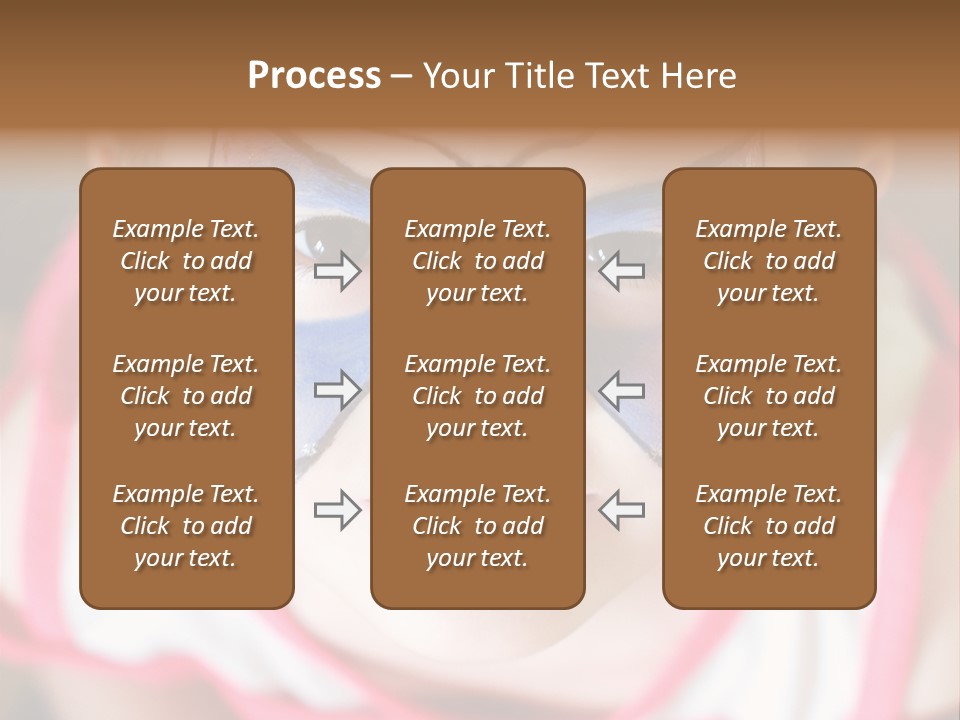 Process – Your Title Text Here

Example Text. Click to add your text.

Example Text. Click to add your text.

Example Text. Click to add your text.

Example Text. Click to add your text.

Example Text. Click to add your text.

Example Text. Click to add your text.

Example Text. Click to add your text.

Example Text. Click to add your text.

Example Text. Click to add your text.